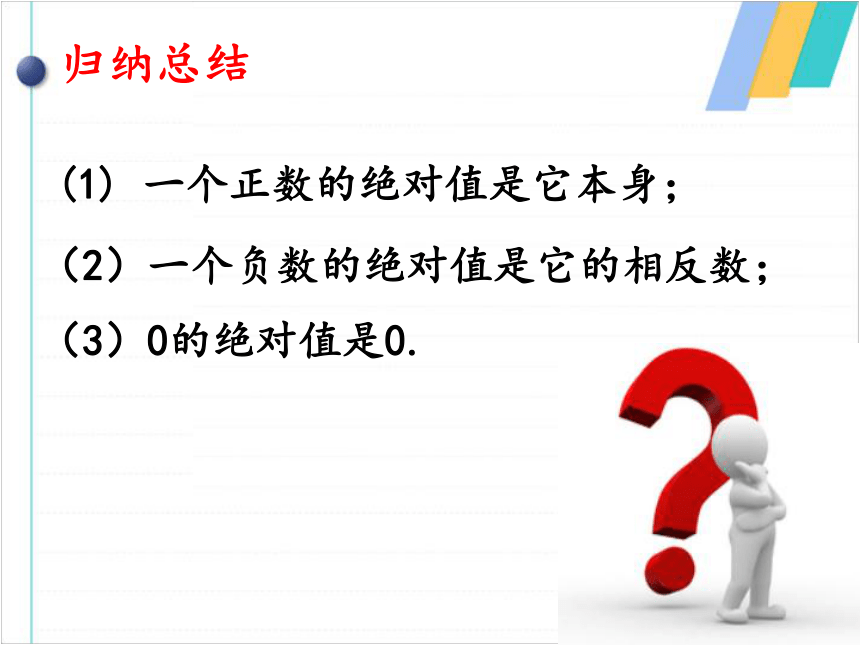 归纳总结

(1) 一个正数的绝对值是它本身;

(2) 一个负数的绝对值是它的相反数;

(3) 0的绝对值是0.